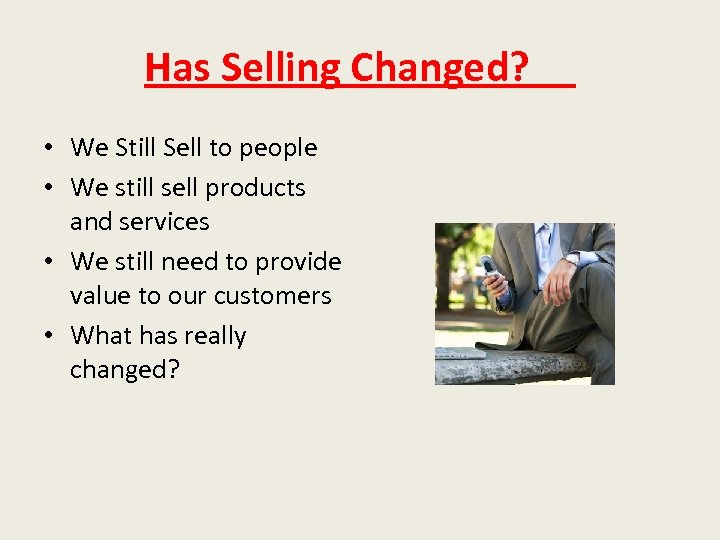 Has Selling Changed?

• We Still Sell to people
• We still sell products and services
• We still need to provide value to our customers
• What has really changed?